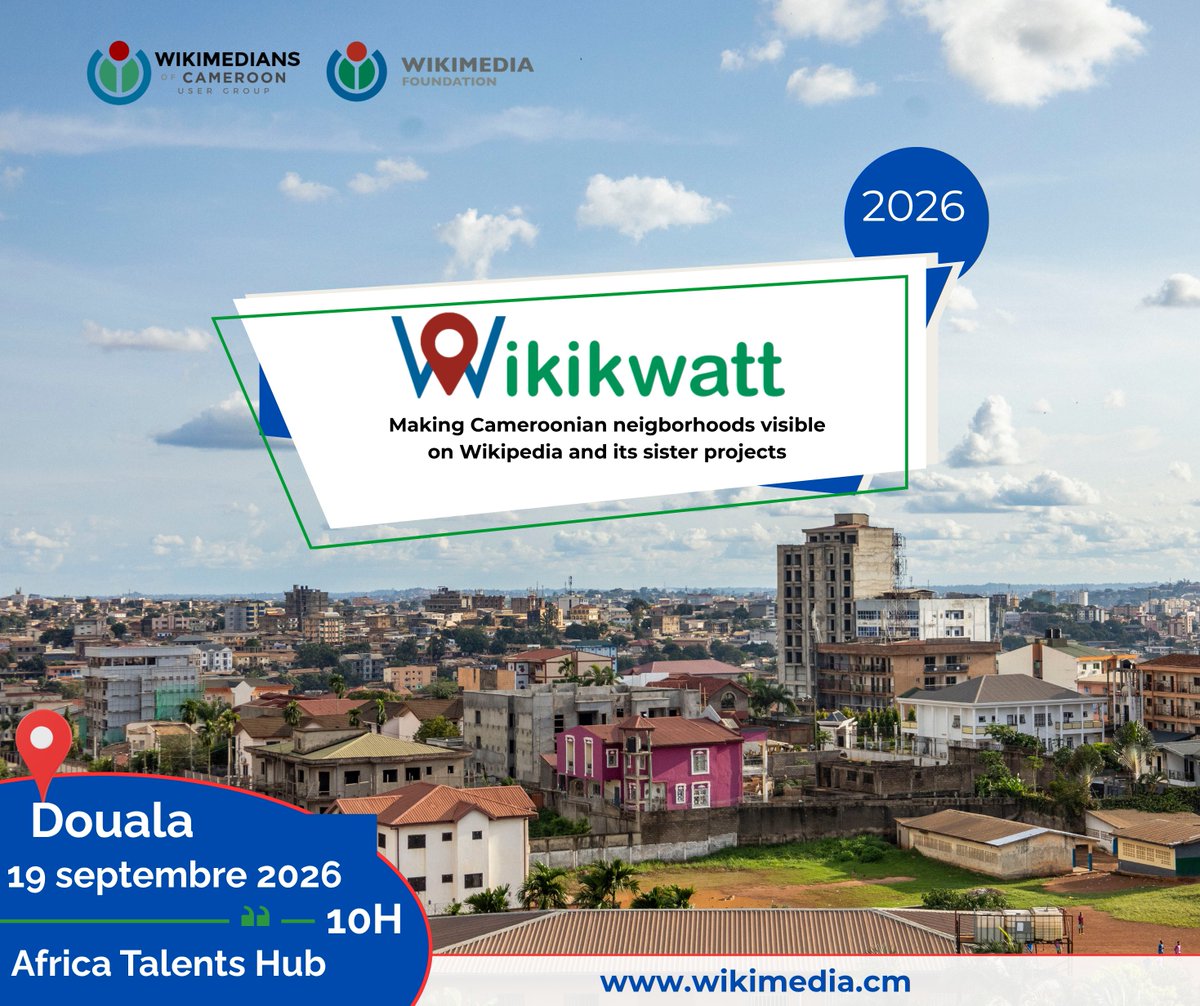 WIKIMEDIANS OF CAMEROON USER GROUP

WIKIMEDIA FOUNDATION

2026

Wikikwatt

Making Cameroonian neigborhoods visible on Wikipedia and its sister projects

Douala

19 septembre 2026

10H

Africa Talents Hub

www.wikimedia.cm